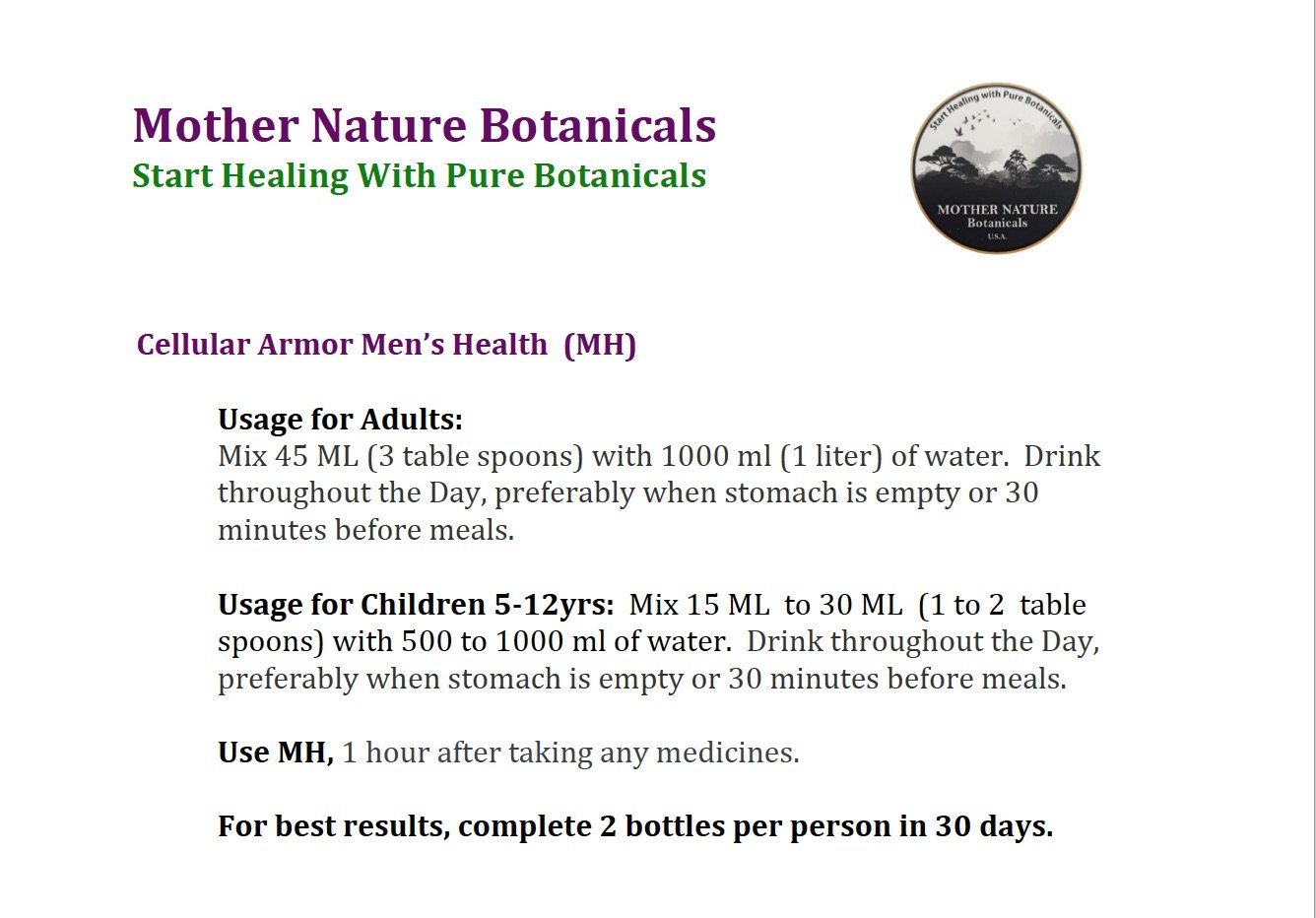 Mother Nature Botanicals
Start Healing With Pure Botanicals

Start Healing with Pure Botanicals
MOTHER NATURE
Botanicals
U.S.A.

Cellular Armor Men's Health (MH)

Usage for Adults:
Mix 45 ML (3 table spoons) with 1000 ml (1 liter) of water. Drink throughout the Day, preferably when stomach is empty or 30 minutes before meals.

Usage for Children 5-12yrs: Mix 15 ML to 30 ML (1 to 2 table spoons) with 500 to 1000 ml of water. Drink throughout the Day, preferably when stomach is empty or 30 minutes before meals.

Use MH, 1 hour after taking any medicines.

For best results, complete 2 bottles per person in 30 days.